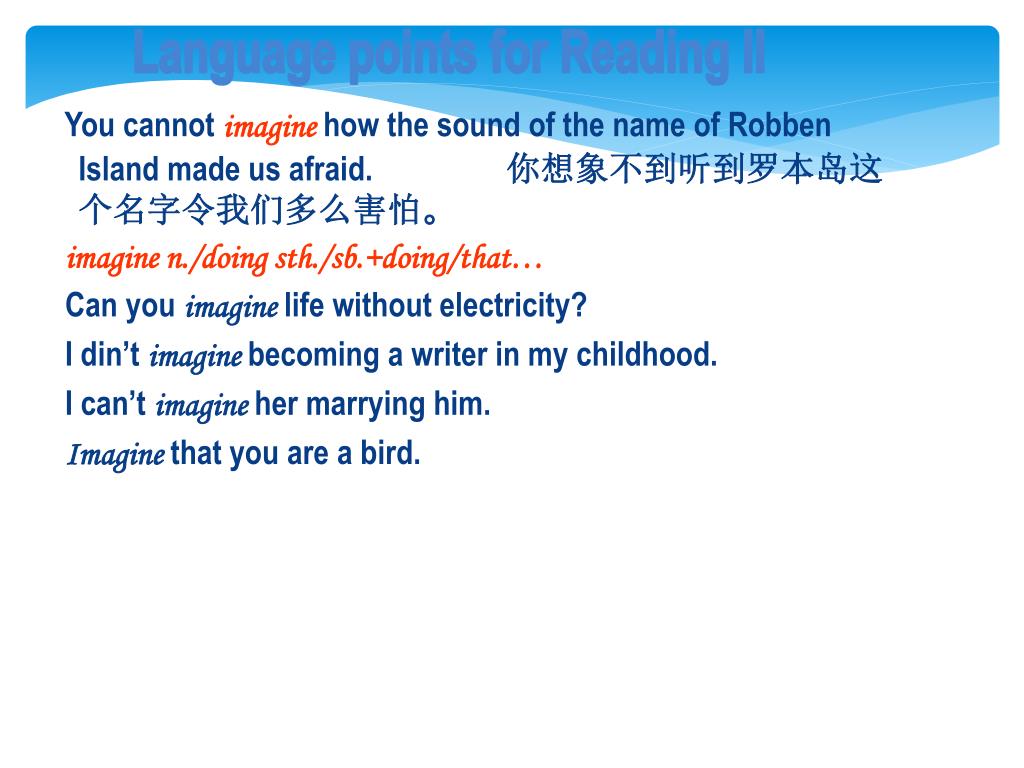 Language points for Reading II

You cannot imagine how the sound of the name of Robben Island made us afraid. 你想象不到听到罗本岛这个名字令我们多么害怕。

imagine n./doing sth./sb.+doing/that…

Can you imagine life without electricity?

I din’t imagine becoming a writer in my childhood.

I can’t imagine her marrying him.

Imagine that you are a bird.